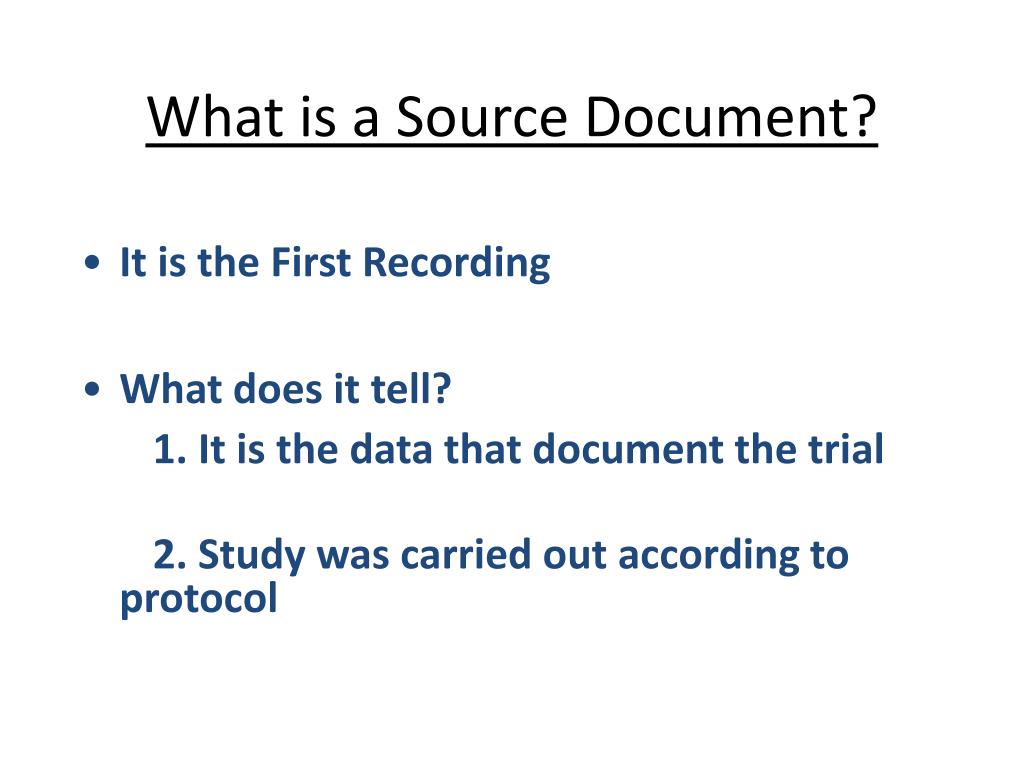 What is a Source Document?

• It is the First Recording

• What does it tell?
1. It is the data that document the trial

2. Study was carried out according to protocol